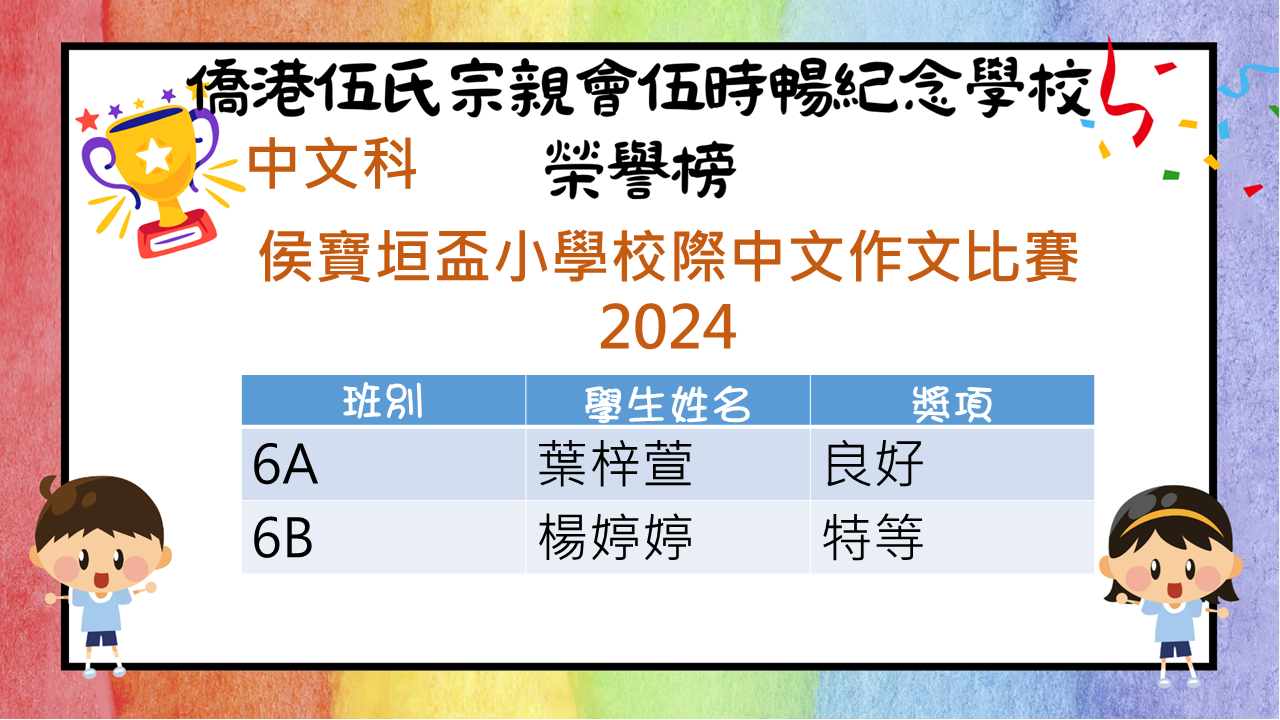 僑港伍氏宗親會伍時暢紀念學校

中文科 榮譽榜

侯寶垣盃小學校際中文作文比賽 2024

| 班別 | 學生姓名 | 獎項 |
|---|---|---|
| 6A | 葉梓萱 | 良好 |
| 6B | 楊婷婷 | 特等 |